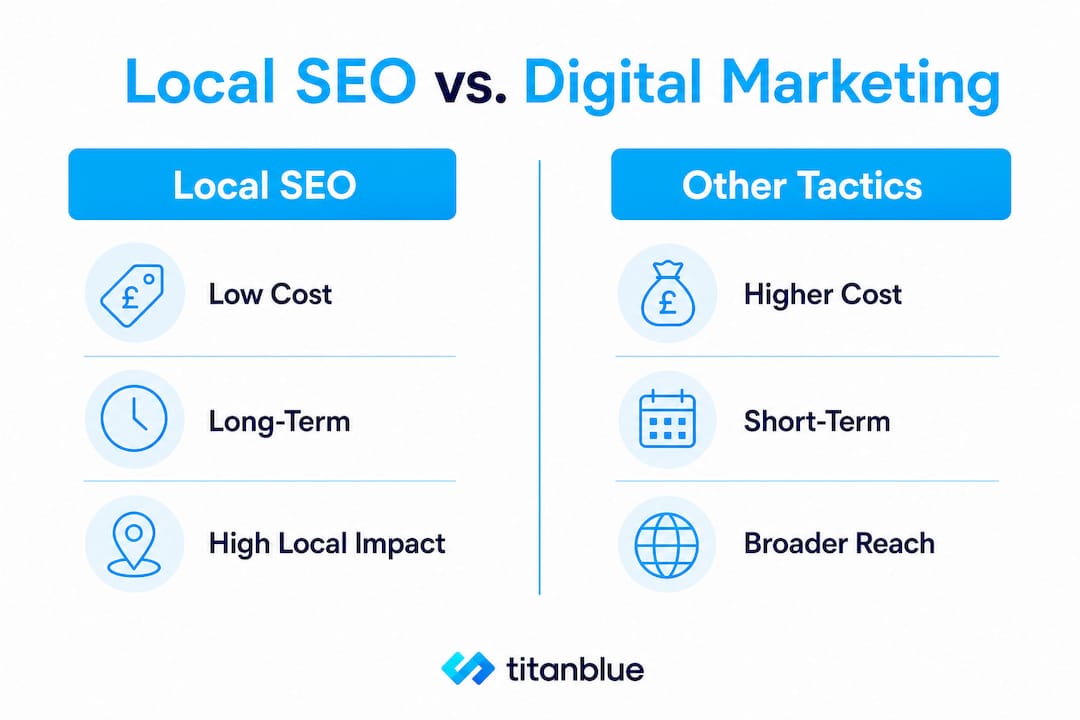 Local SEO vs. Digital Marketing

Local SEO

£

Low Cost

Long-Term

High Local Impact

Other Tactics

£

Higher Cost

Short-Term

Broader Reach

titanblue